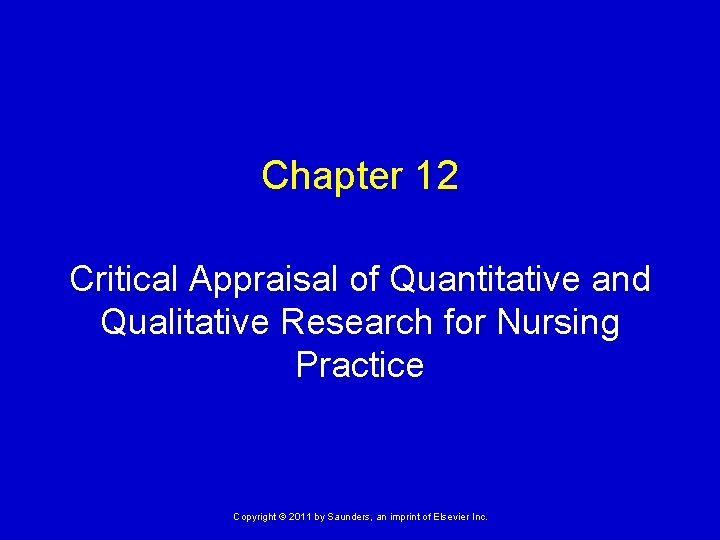 Chapter 12

Critical Appraisal of Quantitative and Qualitative Research for Nursing Practice

Copyright © 2011 by Saunders, an imprint of Elsevier Inc.